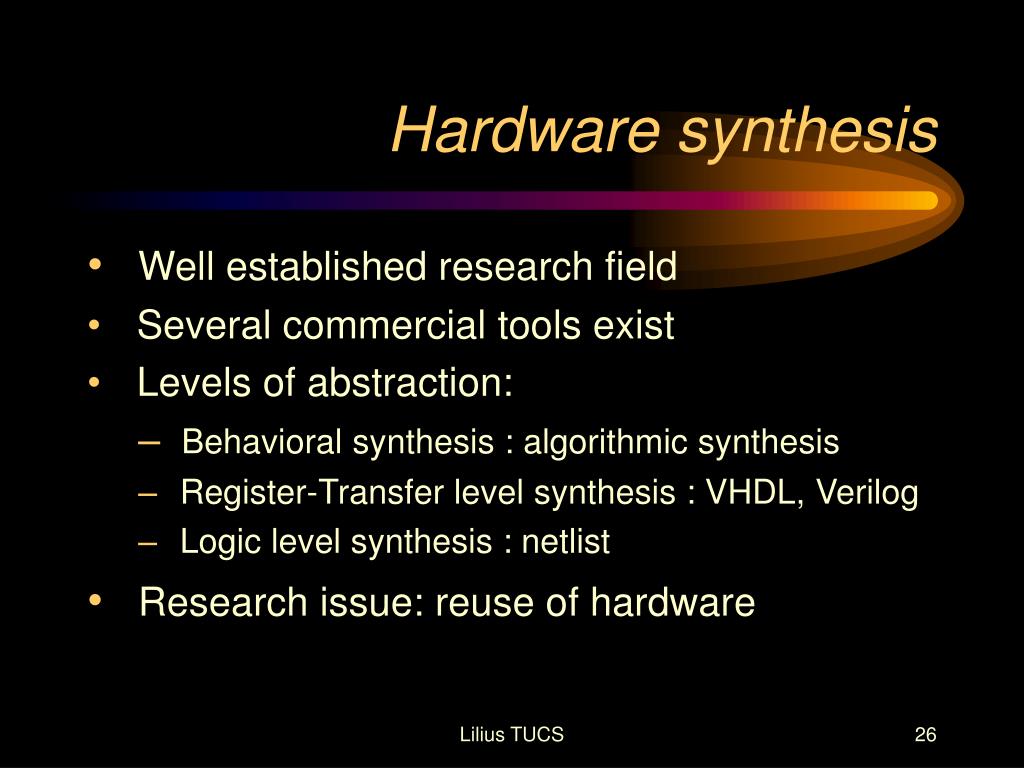 Hardware synthesis

• Well established research field
• Several commercial tools exist
• Levels of abstraction:
  – Behavioral synthesis : algorithmic synthesis
  – Register-Transfer level synthesis : VHDL, Verilog
  – Logic level synthesis : netlist
• Research issue: reuse of hardware

Lilius TUCS

26